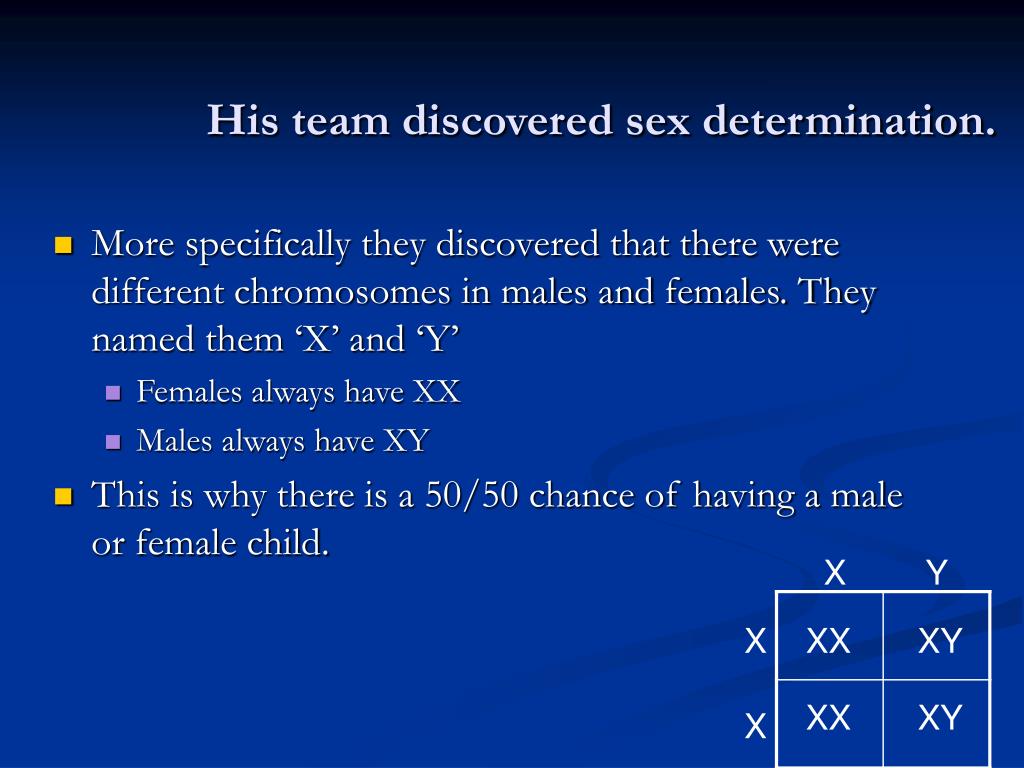 His team discovered sex determination.

More specifically they discovered that there were different chromosomes in males and females. They named them ‘X’ and ‘Y’

Females always have XX

Males always have XY

This is why there is a 50/50 chance of having a male or female child.

| | X | Y |
|---|---|---|
| X | XX | XY |
| X | XX | XY |